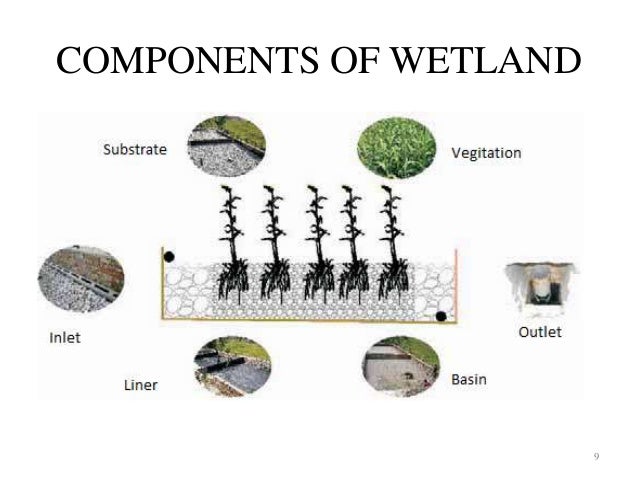 COMPONENTS OF WETLAND

Substrate

Vegitation

Inlet

Outlet

Liner

Basin

9